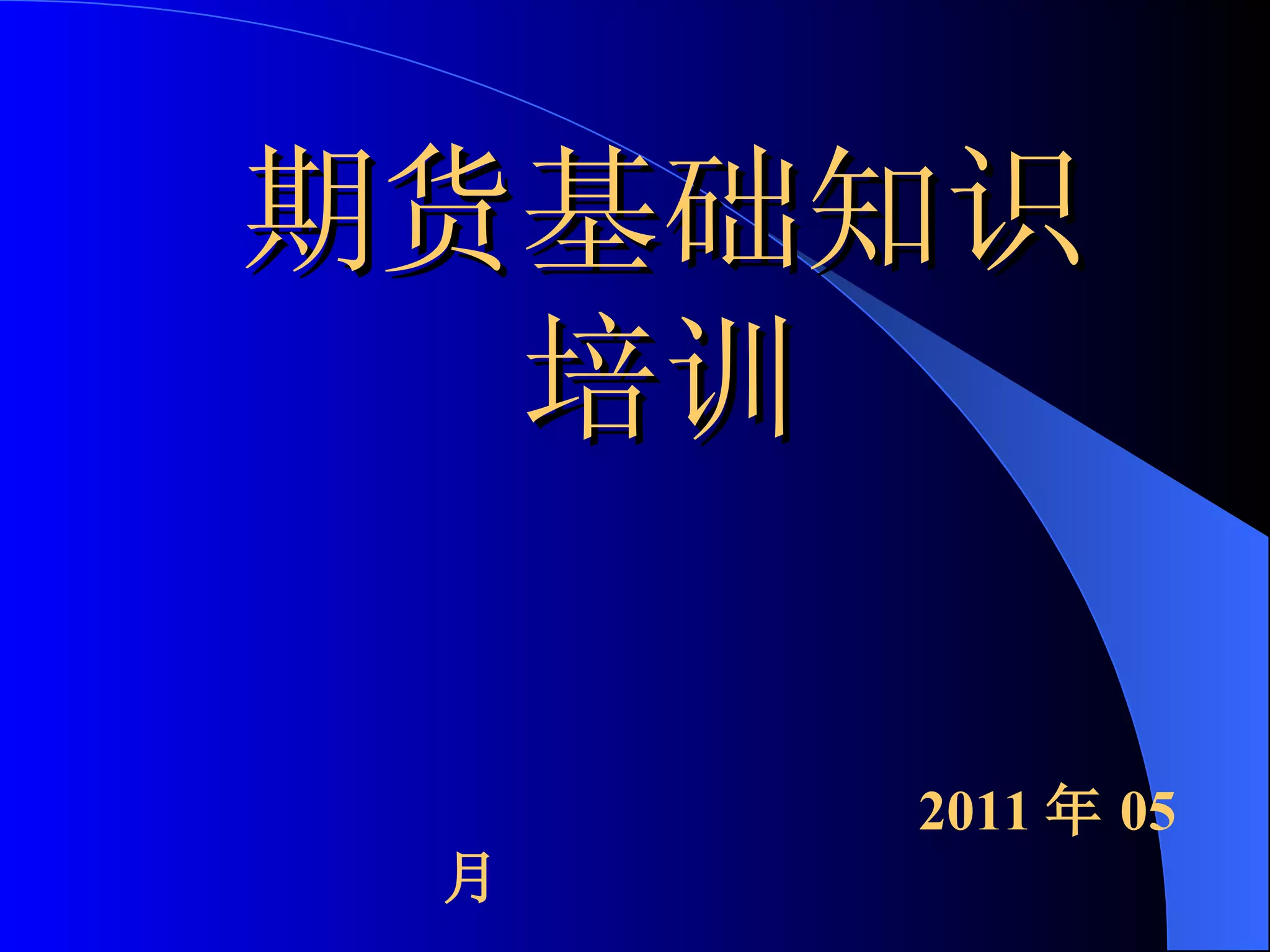 期货基础知识培训

2011 年 05 月